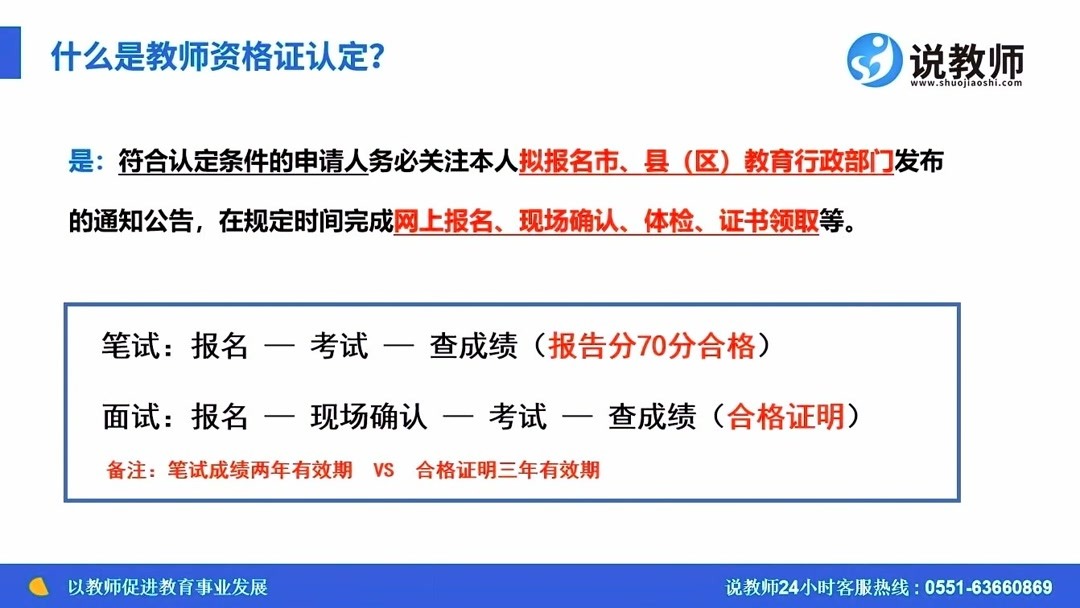 什么是教师资格证认定?

说教师
www.shuojiaoshi.com

是：符合认定条件的申请人务必关注本人拟报名市、县（区）教育行政部门发布的通知公告，在规定时间完成网上报名、现场确认、体检、证书领取等。

笔试：报名 — 考试 — 查成绩（报告分70分合格）

面试：报名 — 现场确认 — 考试 — 查成绩（合格证明）

备注：笔试成绩两年有效期 VS 合格证明三年有效期

以教师促进教育事业发展

说教师24小时客服热线：0551-63660869